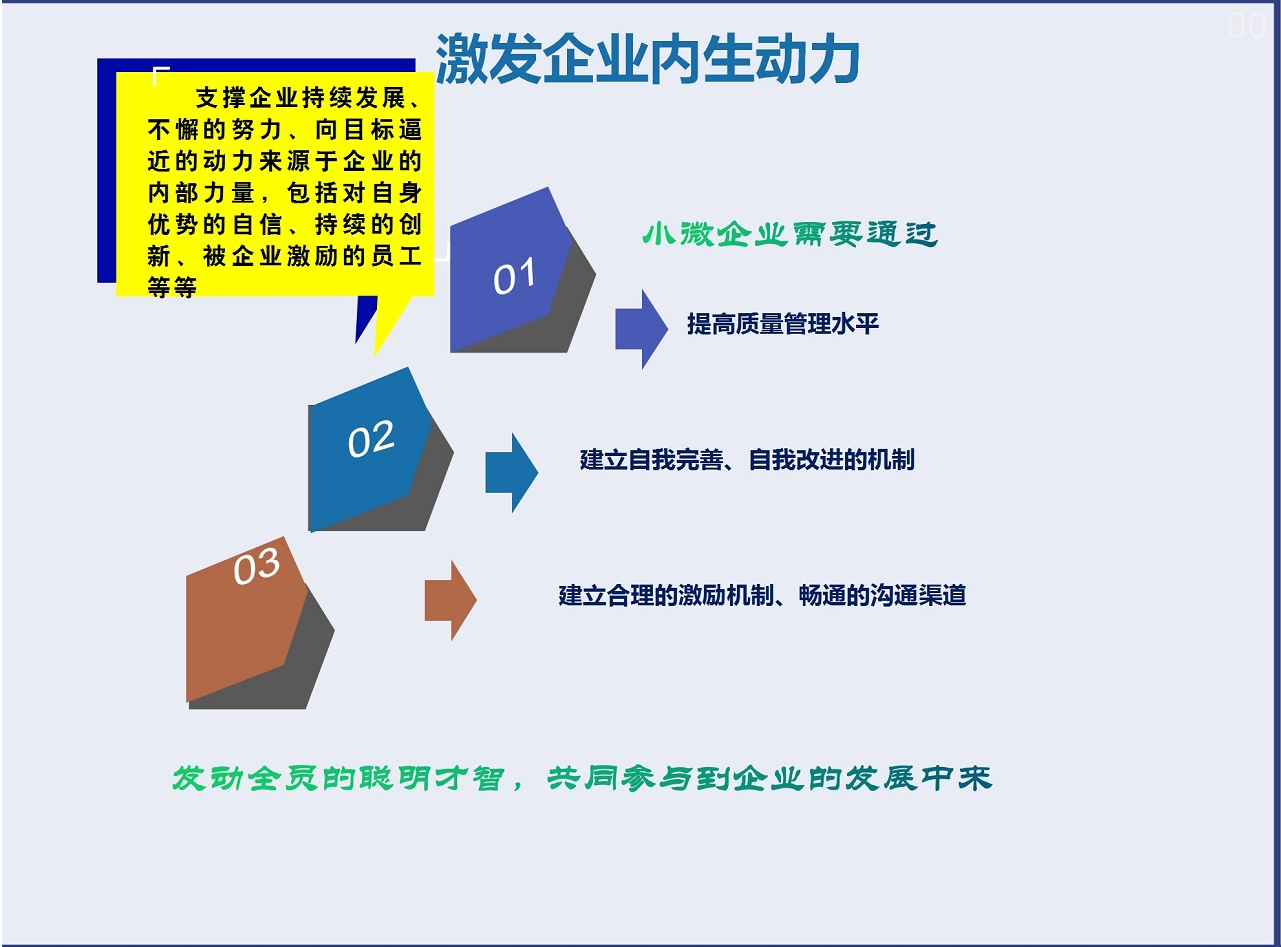 00

激发企业内生动力

支撑企业持续发展、不懈的努力、向目标逼近的动力来源于企业的内部力量，包括对自身优势的自信、持续的创新、被企业激励的员工等等

小微企业需要通过

01

提高质量管理水平

02

建立自我完善、自我改进的机制

03

建立合理的激励机制、畅通的沟通渠道

发动全员的聪明才智，共同参与到企业的发展中来